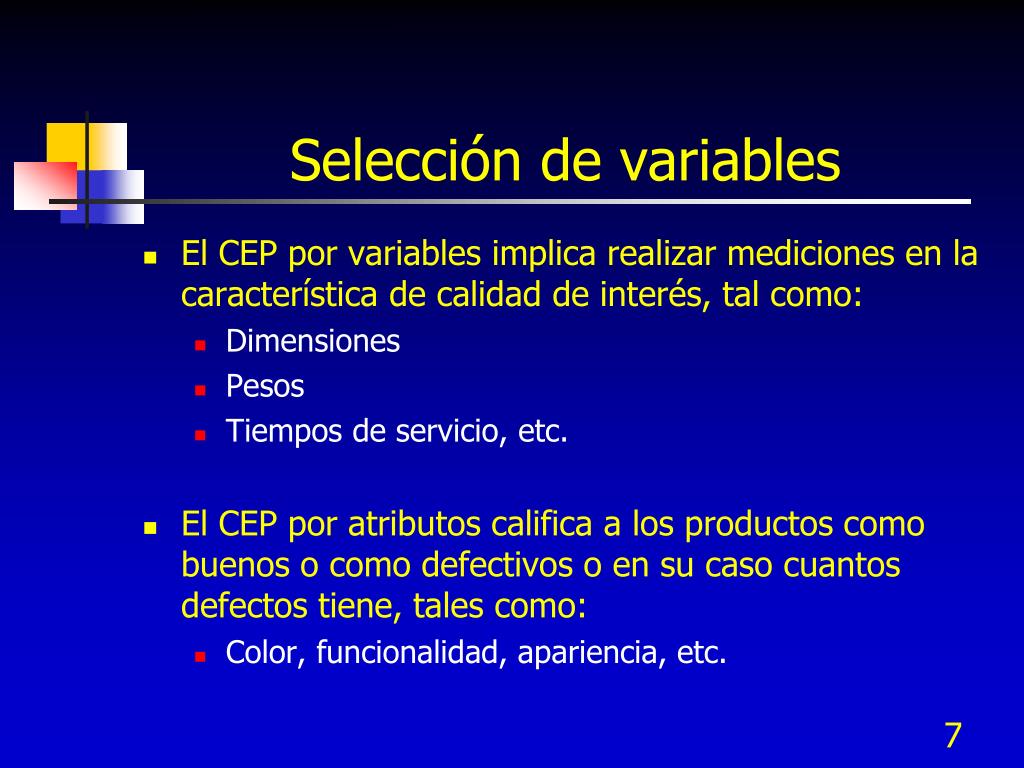 Selección de variables

- El CEP por variables implica realizar mediciones en la característica de calidad de interés, tal como:
  - Dimensiones
  - Pesos
  - Tiempos de servicio, etc.

- El CEP por atributos califica a los productos como buenos o como defectivos o en su caso cuantos defectos tiene, tales como:
  - Color, funcionalidad, apariencia, etc.

7